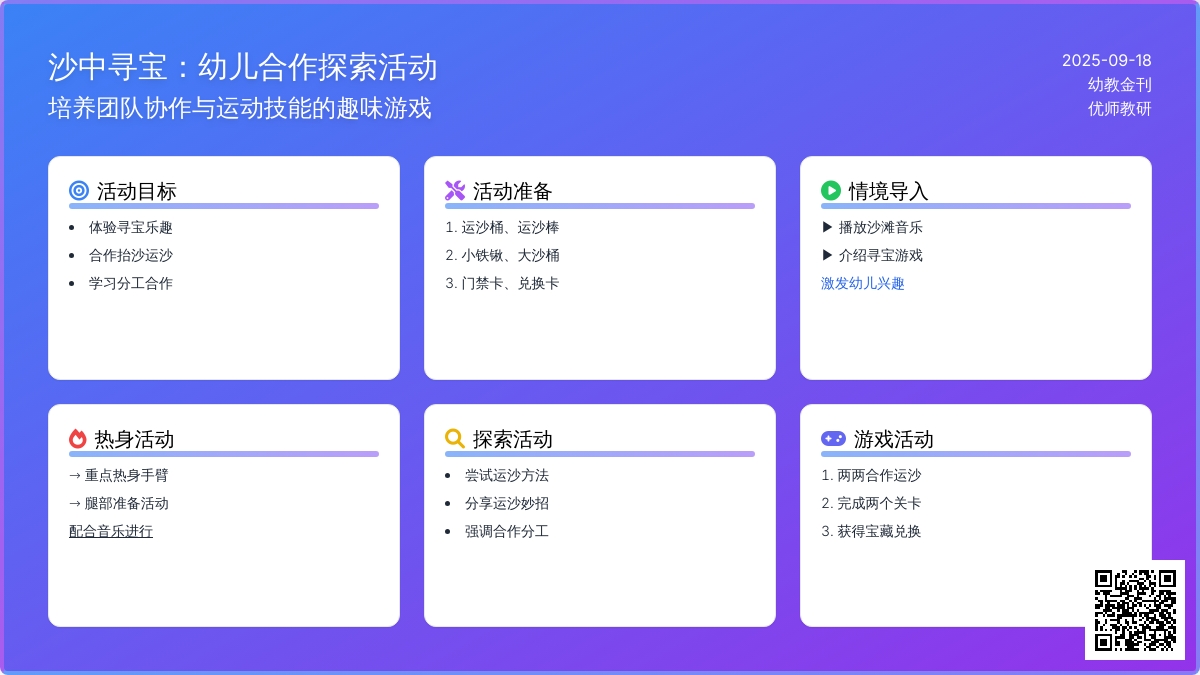 沙中寻宝：幼儿合作探索活动
培养团队协作与运动技能的趣味游戏

2025-09-18
幼教金刊
优师教研

活动目标
- 体验寻宝乐趣
- 合作抬沙运沙
- 学习分工合作

活动准备
1. 运沙桶、运沙棒
2. 小铁锹、大沙桶
3. 门禁卡、兑换卡

情境导入
▶ 播放沙滩音乐
▶ 介绍寻宝游戏
激发幼儿兴趣

热身活动
→ 重点热身手臂
→ 腿部准备活动
配合音乐进行

探索活动
- 尝试运沙方法
- 分享运沙妙招
- 强调合作分工

游戏活动
1. 两两合作运沙
2. 完成两个关卡
3. 获得宝藏兑换